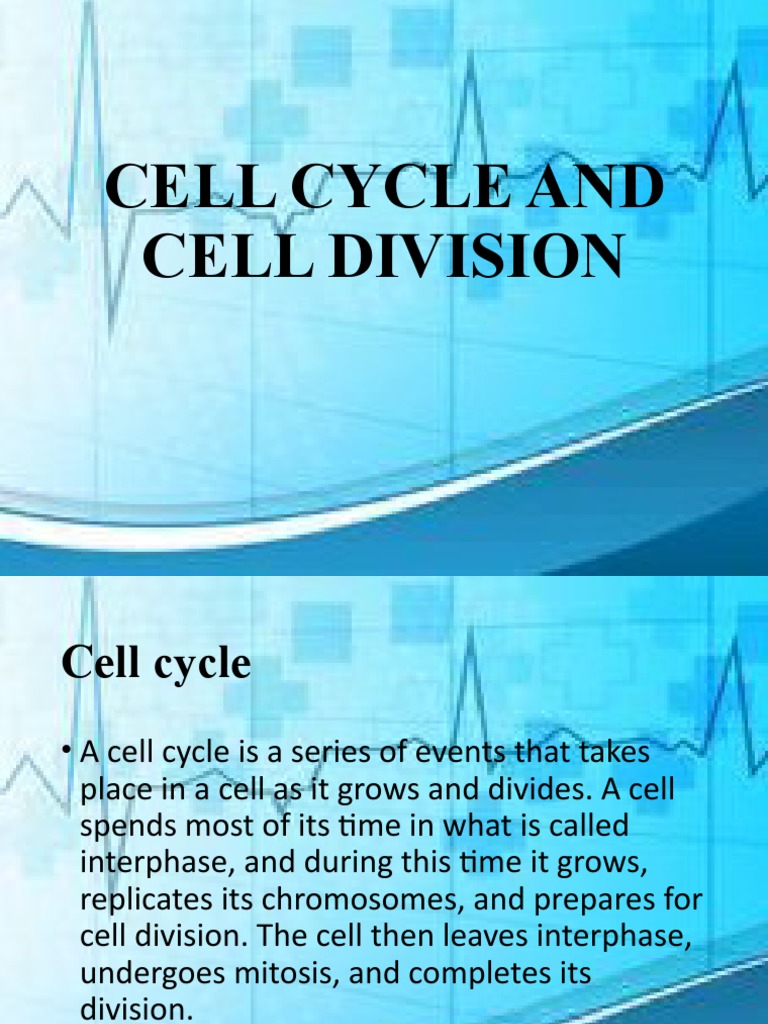 CELL CYCLE AND CELL DIVISION

Cell cycle

• A cell cycle is a series of events that takes place in a cell as it grows and divides. A cell spends most of its time in what is called interphase, and during this time it grows, replicates its chromosomes, and prepares for cell division. The cell then leaves interphase, undergoes mitosis, and completes its division.